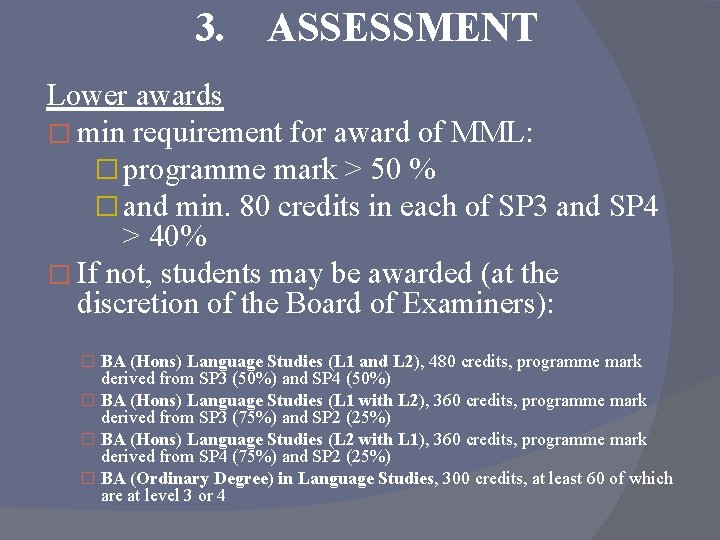 3. ASSESSMENT

Lower awards

□ min requirement for award of MML:

□ programme mark > 50 %

□ and min. 80 credits in each of SP3 and SP4 > 40%

□ If not, students may be awarded (at the discretion of the Board of Examiners):

□ BA (Hons) Language Studies (L1 and L2), 480 credits, programme mark derived from SP3 (50%) and SP4 (50%)

□ BA (Hons) Language Studies (L1 with L2), 360 credits, programme mark derived from SP3 (75%) and SP2 (25%)

□ BA (Hons) Language Studies (L2 with L1), 360 credits, programme mark derived from SP4 (75%) and SP2 (25%)

□ BA (Ordinary Degree) in Language Studies, 300 credits, at least 60 of which are at level 3 or 4